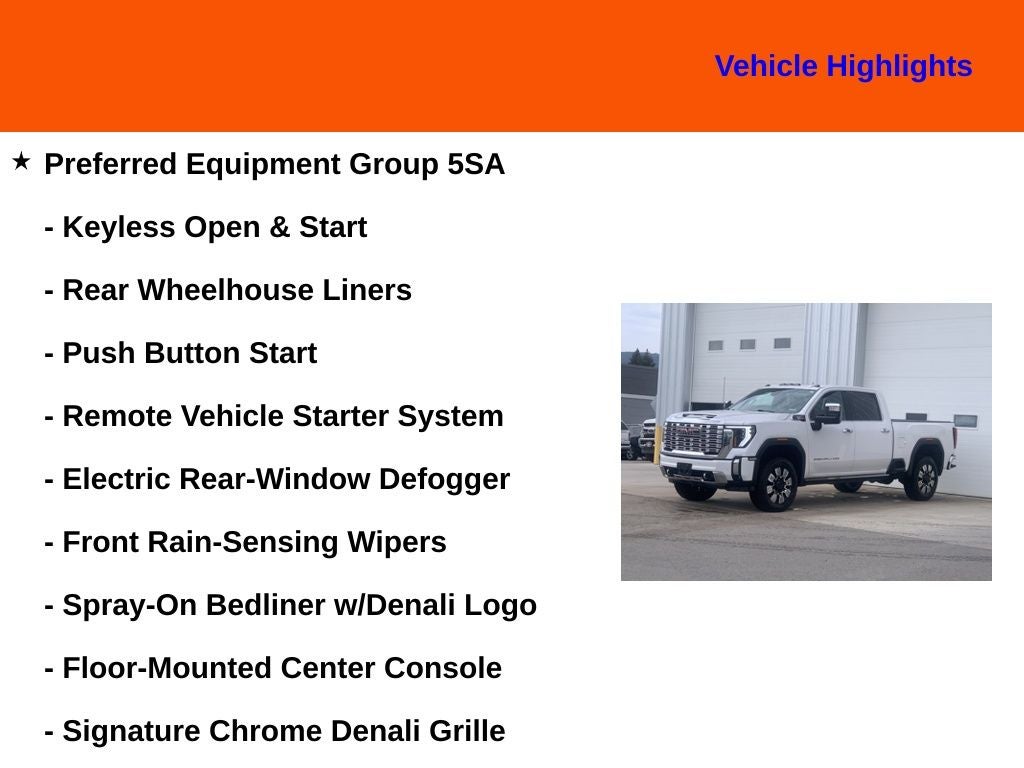 Vehicle Highlights

★ Preferred Equipment Group 5SA

- Keyless Open & Start

- Rear Wheelhouse Liners

- Push Button Start

- Remote Vehicle Starter System

- Electric Rear-Window Defogger

- Front Rain-Sensing Wipers

- Spray-On Bedliner w/Denali Logo

- Floor-Mounted Center Console

- Signature Chrome Denali Grille